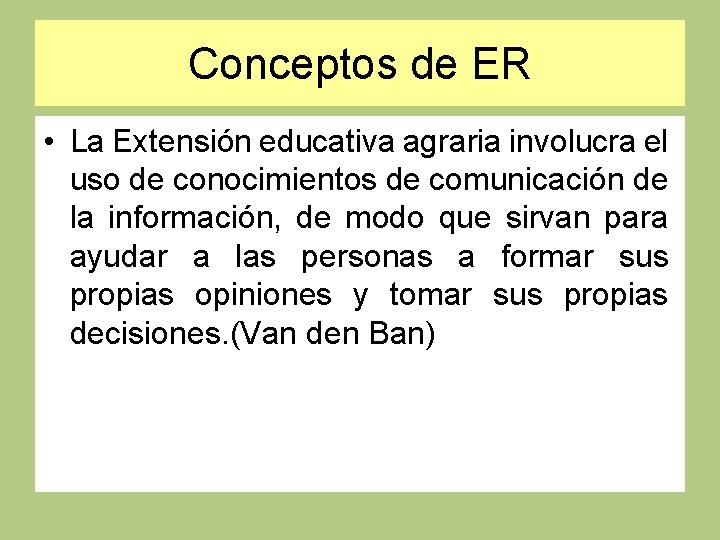 Conceptos de ER

• La Extensión educativa agraria involucra el uso de conocimientos de comunicación de la información, de modo que sirvan para ayudar a las personas a formar sus propias opiniones y tomar sus propias decisiones.(Van den Ban)